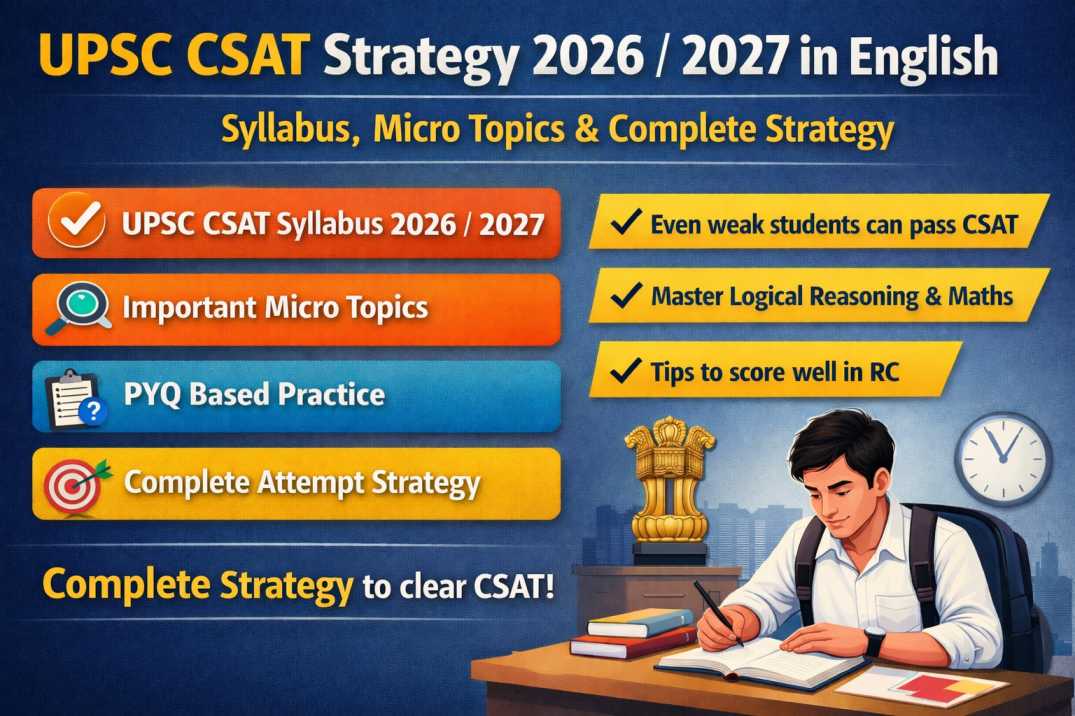 UPSC CSAT Strategy 2026 / 2027 in English

Syllabus, Micro Topics & Complete Strategy

UPSC CSAT Syllabus 2026 / 2027

Important Micro Topics

PYQ Based Practice

Complete Attempt Strategy

✓ Even weak students can pass CSAT

✓ Master Logical Reasoning & Maths

✓ Tips to score well in RC

Complete Strategy to clear CSAT!